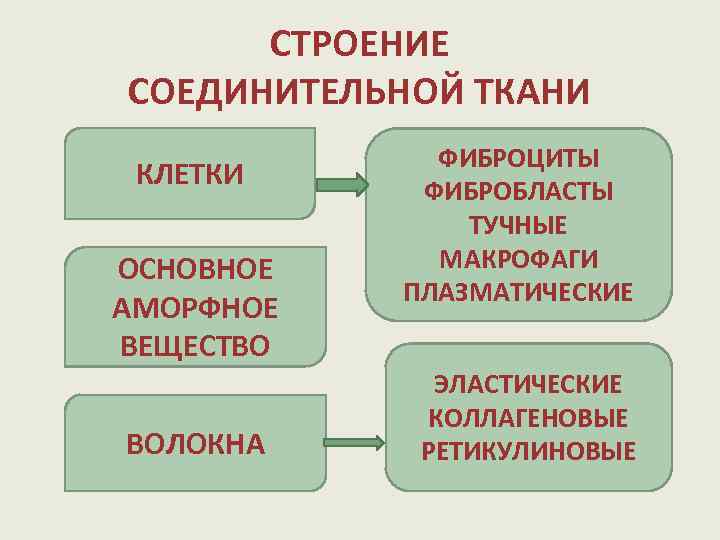 СТРОЕНИЕ
СОЕДИНИТЕЛЬНОЙ ТКАНИ

КЛЕТКИ

ФИБРОЦИТЫ
ФИБРОБЛАСТЫ
ТУЧНЫЕ
МАКРОФАГИ
ПЛАЗМАТИЧЕСКИЕ

ОСНОВНОЕ
АМОРФНОЕ
ВЕЩЕСТВО

ВОЛОКНА

ЭЛАСТИЧЕСКИЕ
КОЛЛАГЕНОВЫЕ
РЕТИКУЛИНОВЫЕ